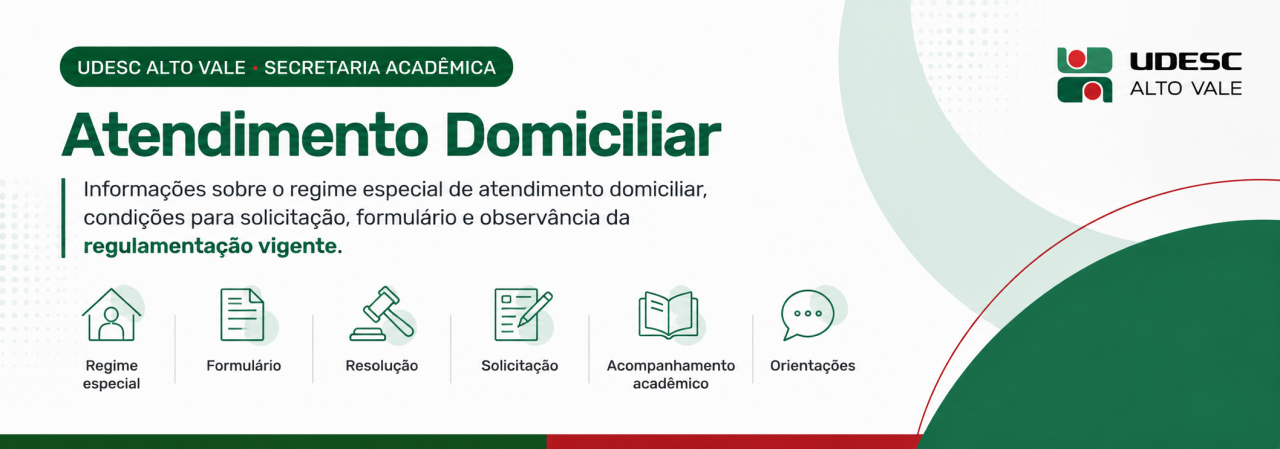 UDESC ALTO VALE • SECRETARIA ACADÊMICA

UDESC
ALTO VALE

Atendimento Domiciliar

Informações sobre o regime especial de atendimento domiciliar, condições para solicitação, formulário e observância da regulamentação vigente.

Regime especial

Formulário

Resolução

Solicitação

Acompanhamento acadêmico

Orientações